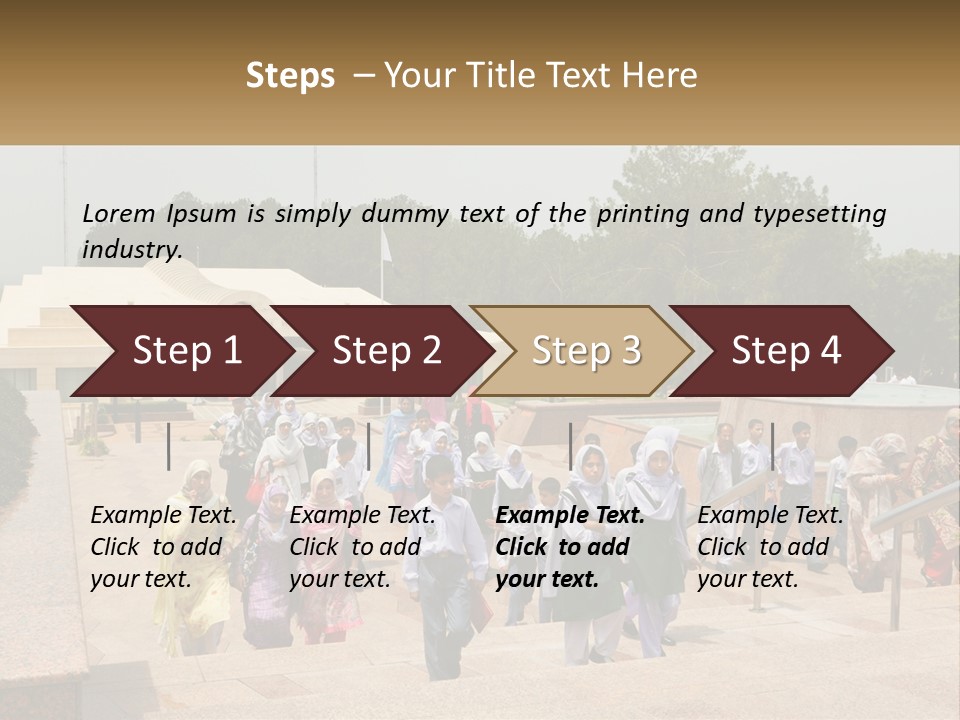 Steps – Your Title Text Here

Lorem Ipsum is simply dummy text of the printing and typesetting industry.

Step 1

Step 2

Step 3

Step 4

Example Text. Click to add your text.

Example Text. Click to add your text.

Example Text. Click to add your text.

Example Text. Click to add your text.